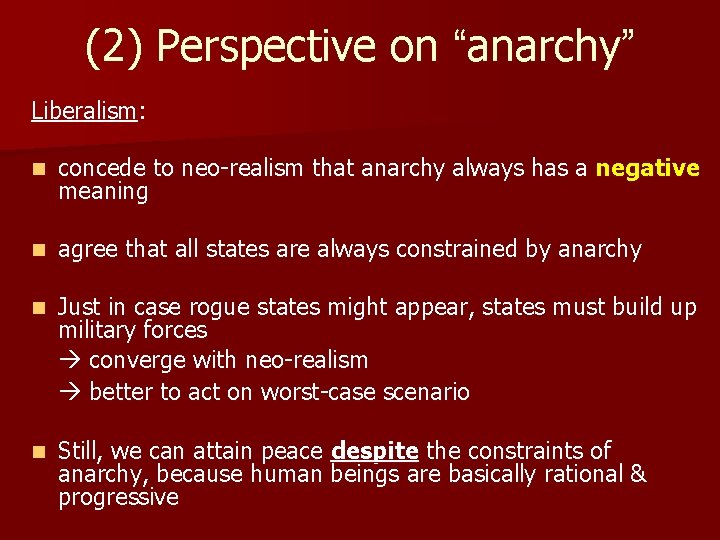 (2) Perspective on “anarchy”

Liberalism:

concede to neo-realism that anarchy always has a negative meaning

agree that all states are always constrained by anarchy

Just in case rogue states might appear, states must build up military forces
→ converge with neo-realism
→ better to act on worst-case scenario

Still, we can attain peace despite the constraints of anarchy, because human beings are basically rational & progressive